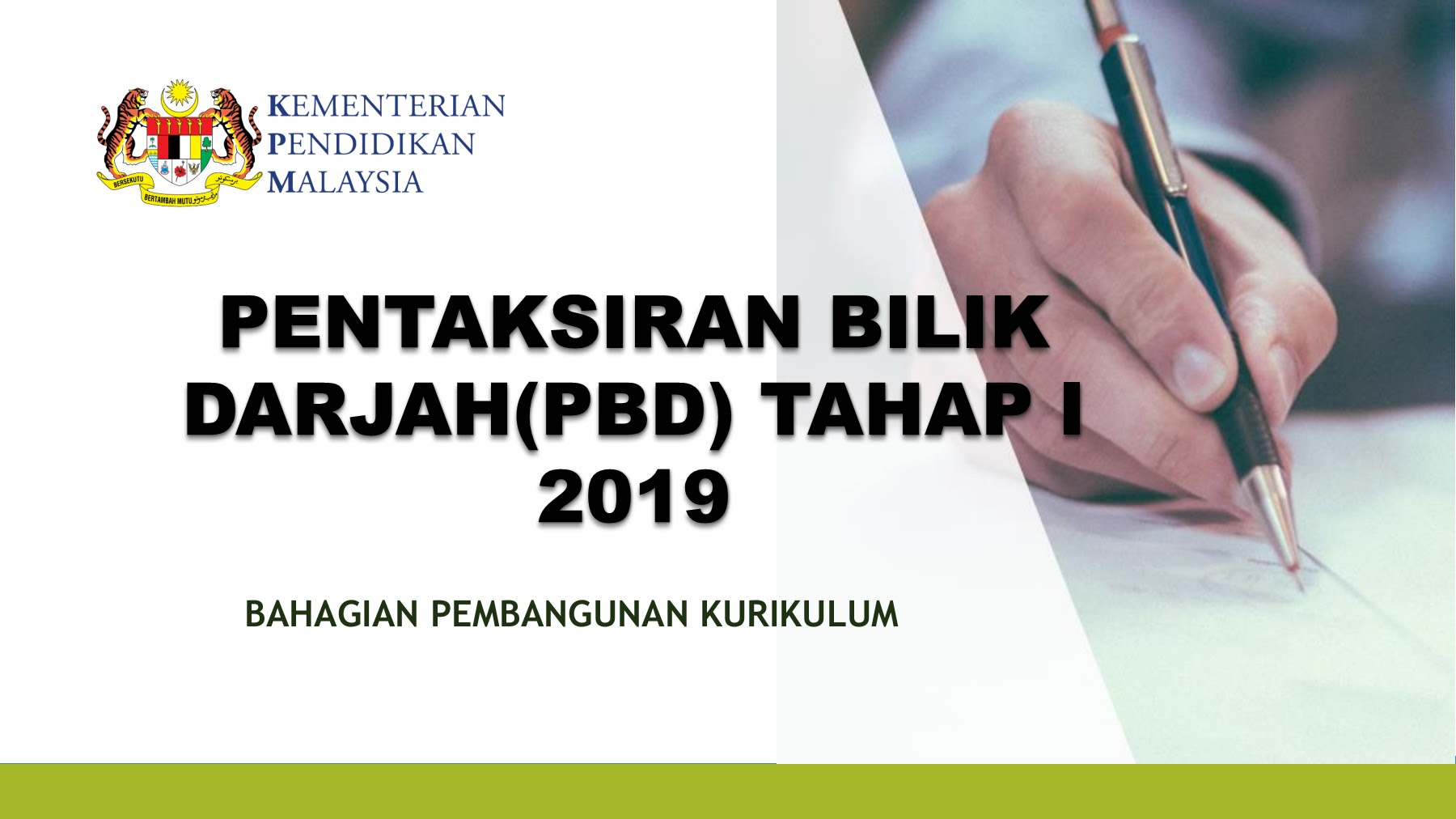 BERSEKUTU BERTAMBAH MUTU

KEMENTERIAN PENDIDIKAN MALAYSIA

PENTAKSIRAN BILIK DARJAH(PBD) TAHAP I 2019

BAHAGIAN PEMBANGUNAN KURIKULUM